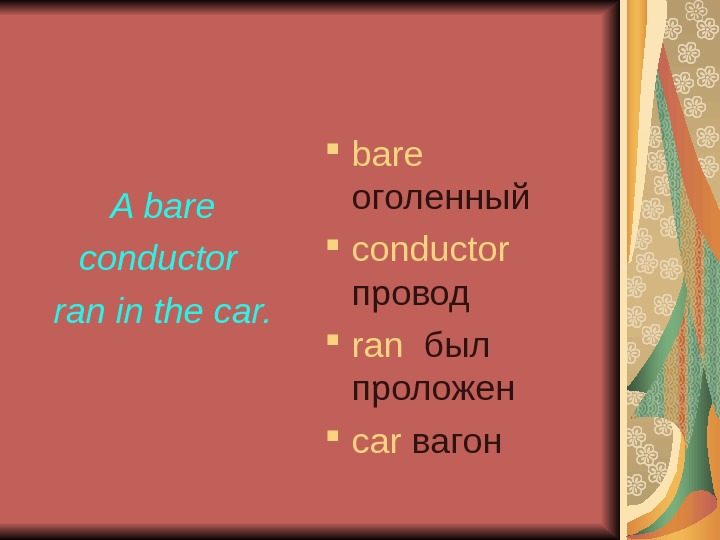 A bare
conductor
ran in the car.

- bare оголенный
- conductor провод
- ran был проложен
- car вагон